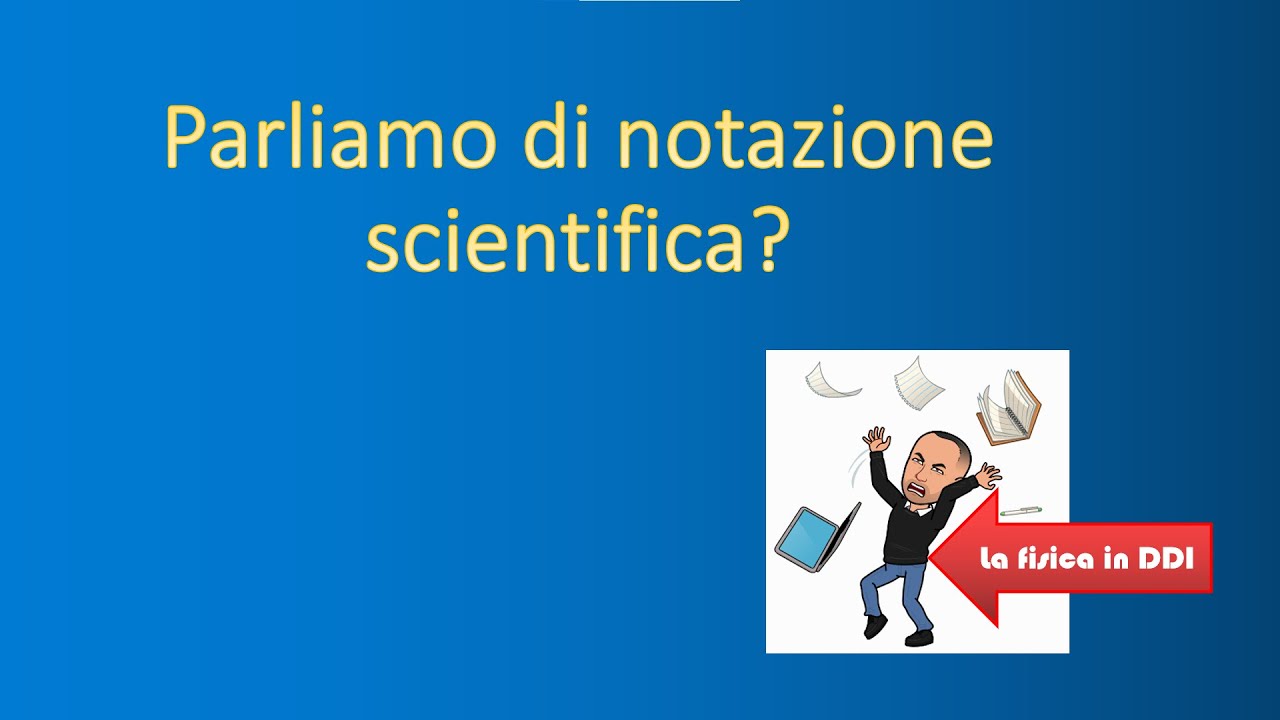 Parliamo di notazione scientifica?

La fisica in DDI